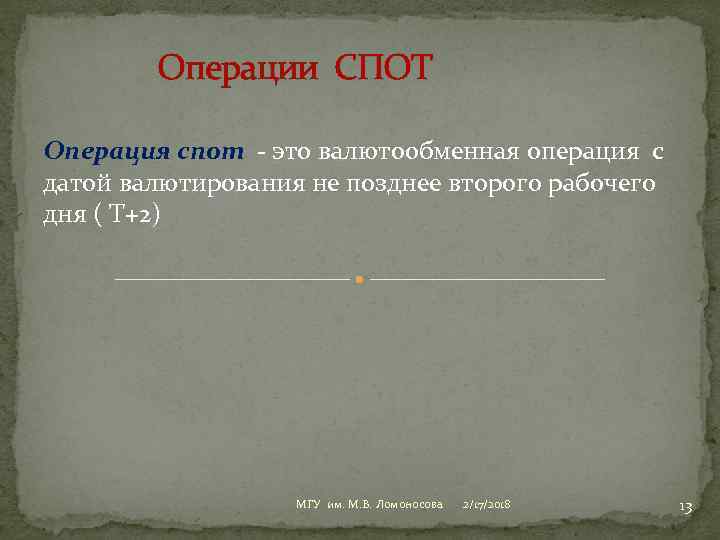 Операции СПОТ

Операция спот - это валютообменная операция с датой валютирования не позднее второго рабочего дня ( Т+2)

МГУ им. М.В. Ломоносова 2/17/2018 13